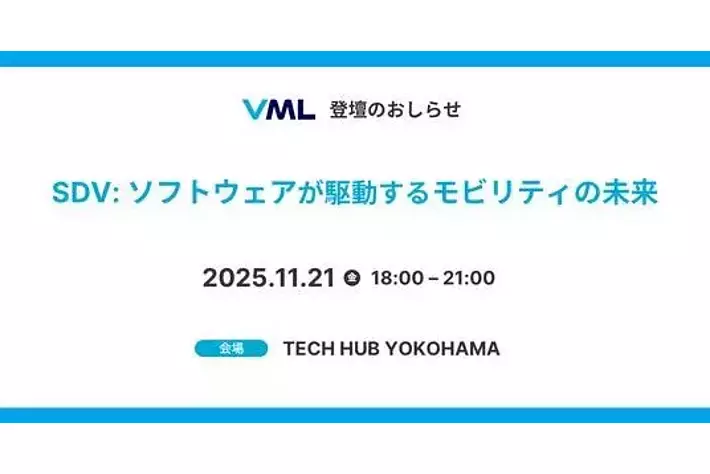 VML 登壇のおしらせ

SDV: ソフトウェアが駆動するモビリティの未来

2025.11.21 金 18:00 – 21:00

会場 TECH HUB YOKOHAMA